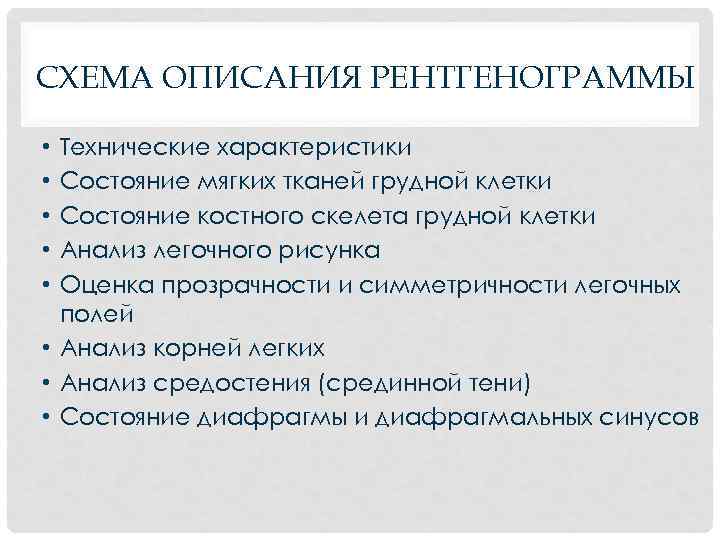 СХЕМА ОПИСАНИЯ РЕНТГЕНОГРАММЫ

• Технические характеристики
• Состояние мягких тканей грудной клетки
• Состояние костного скелета грудной клетки
• Анализ легочного рисунка
• Оценка прозрачности и симметричности легочных полей
• Анализ корней легких
• Анализ средостения (срединной тени)
• Состояние диафрагмы и диафрагмальных синусов